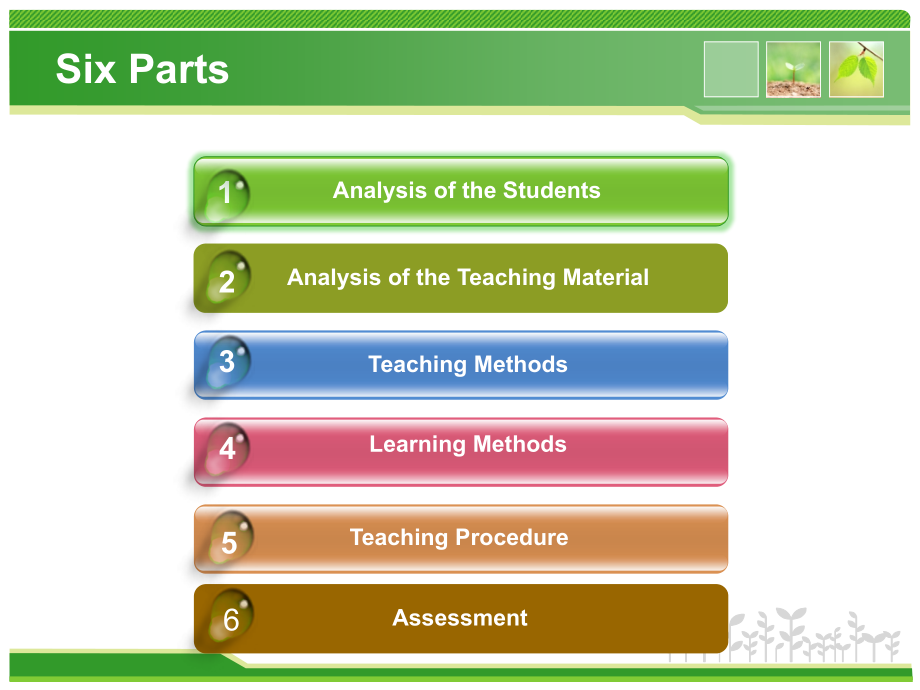 Six Parts

1 Analysis of the Students

2 Analysis of the Teaching Material

3 Teaching Methods

4 Learning Methods

5 Teaching Procedure

6 Assessment